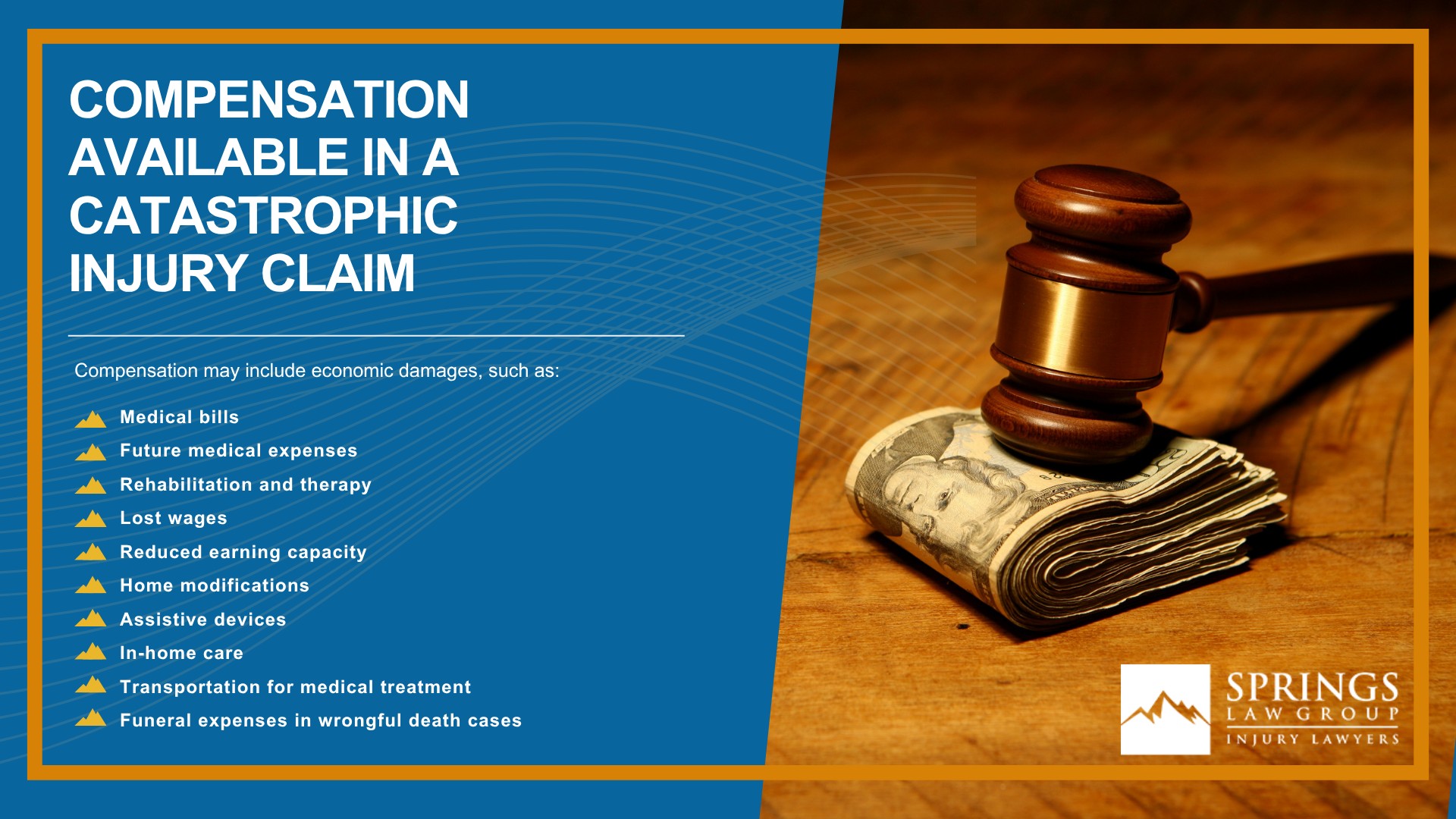 COMPENSATION AVAILABLE IN A CATASTROPHIC INJURY CLAIM

Compensation may include economic damages, such as:

Medical bills
Future medical expenses
Rehabilitation and therapy
Lost wages
Reduced earning capacity
Home modifications
Assistive devices
In-home care
Transportation for medical treatment
Funeral expenses in wrongful death cases

SPRINGS
LAW GROUP
INJURY LAWYERS